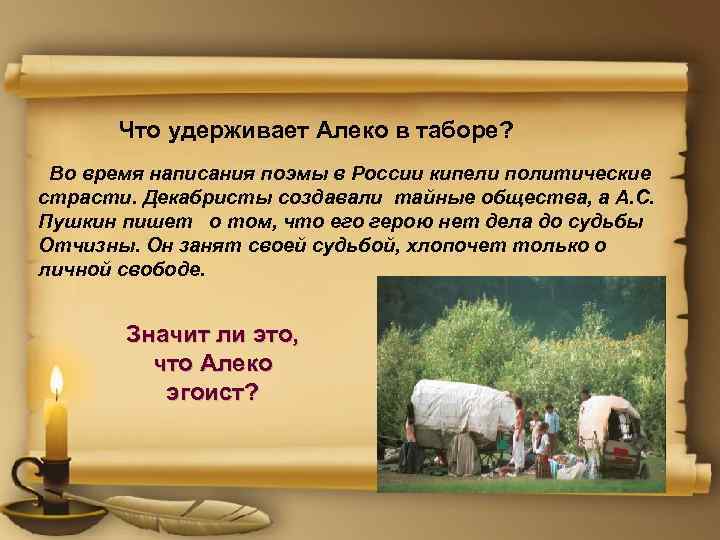 Что удерживает Алеко в таборе?

Во время написания поэмы в России кипели политические страсти. Декабристы создавали тайные общества, а А.С. Пушкин пишет о том, что его герою нет дела до судьбы Отчизны. Он занят своей судьбой, хлопочет только о личной свободе.

Значит ли это, что Алеко эгоист?